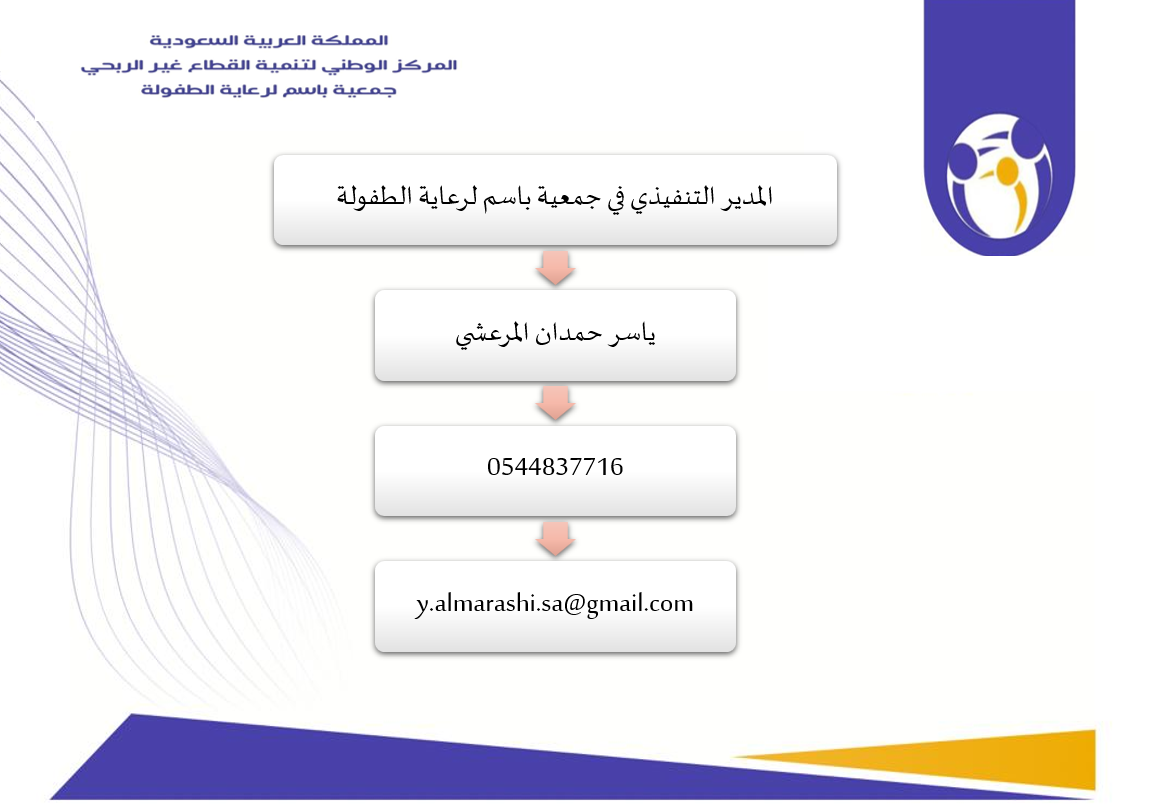 المملكة العربية السعودية
المركز الوطني لتنمية القطاع غير الربحي
جمعية باسم لرعاية الطفولة

المدير التنفيذي في جمعية باسم لرعاية الطفولة

ياسر حمدان المرعشي

0544837716

y.almarashi.sa@gmail.com